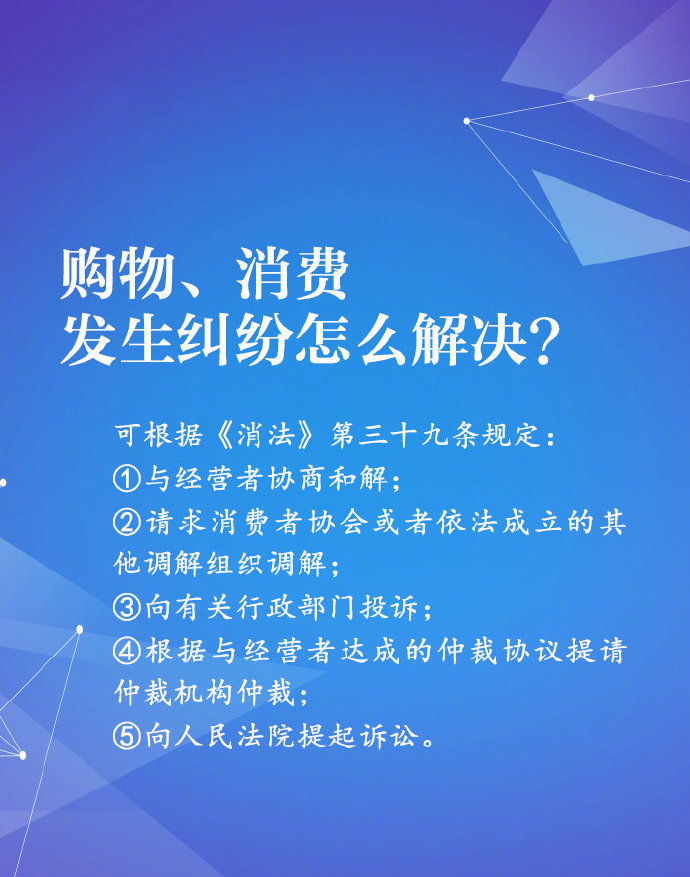 购物、消费
发生纠纷怎么解决？

可根据《消法》第三十九条规定：
①与经营者协商和解；
②请求消费者协会或者依法成立的其他调解组织调解；
③向有关行政部门投诉；
④根据与经营者达成的仲裁协议提请仲裁机构仲裁；
⑤向人民法院提起诉讼。